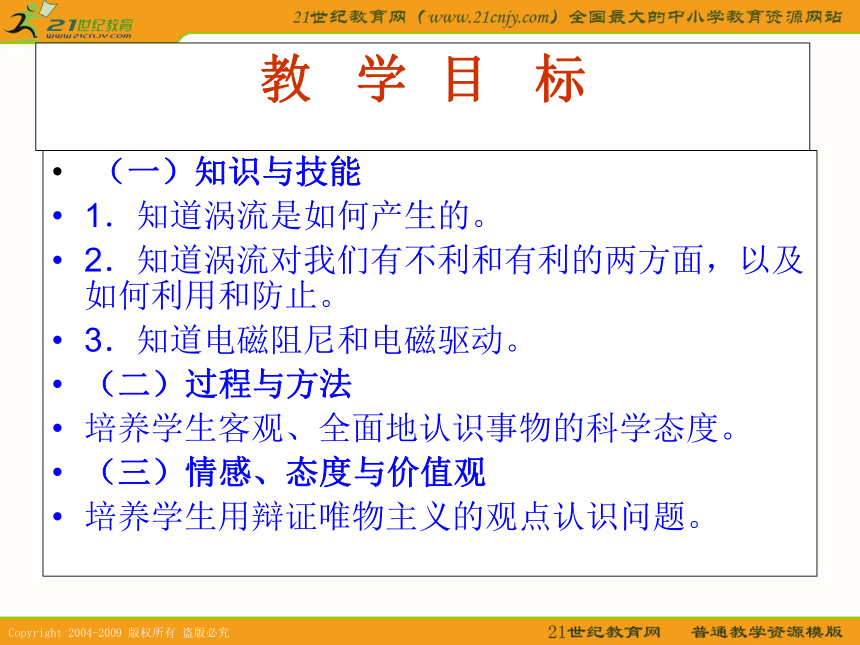 21世纪教育
www.21cnjy.com

21世纪教育网（www.21cnjy.com）全国最大的中小学教育资源网站

教 学 目 标

• （一）知识与技能
• 1．知道涡流是如何产生的。
• 2．知道涡流对我们有不利和有利的两方面，以及如何利用和防止。
• 3．知道电磁阻尼和电磁驱动。
• （二）过程与方法
• 培养学生客观、全面地认识事物的科学态度。
• （三）情感、态度与价值观
• 培养学生用辩证唯物主义的观点认识问题。

Copyright 2004-2009 版权所有 盗版必究

21世纪教育网 普通教学资源模版